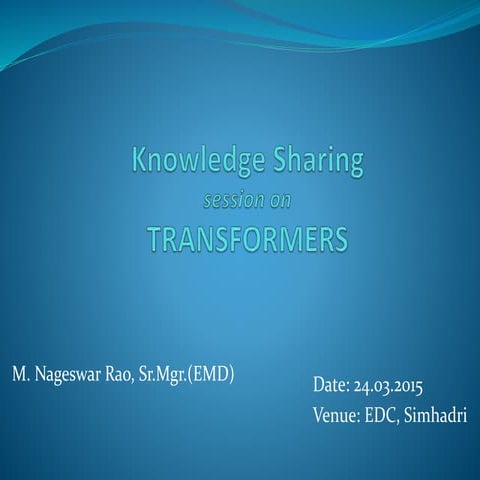 Knowledge Sharing
session on
TRANSFORMERS

M. Nageswar Rao, Sr.Mgr.(EMD)

Date: 24.03.2015
Venue: EDC, Simhadri